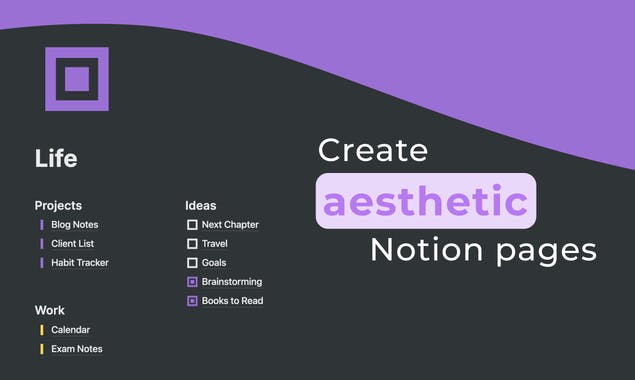 Life

Projects
Blog Notes
Client List
Habit Tracker

Work
Calendar
Exam Notes

Ideas
Next Chapter
Travel
Goals
Brainstorming
Books to Read

Create aesthetic Notion pages